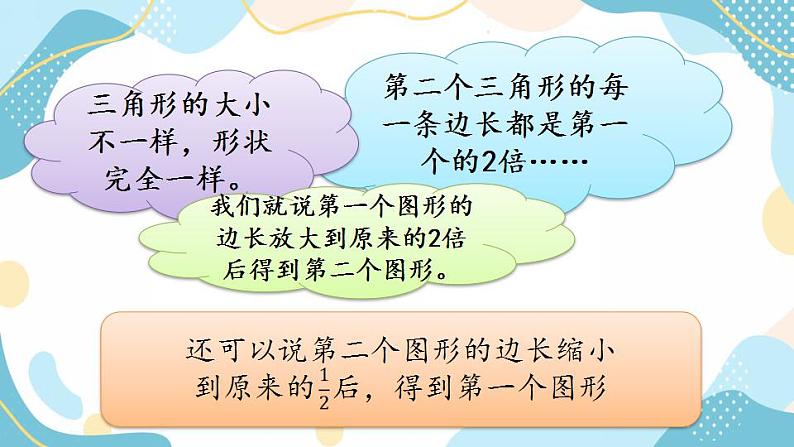 三角形的大小不一样，形状完全一样。

第二个三角形的每一条边长都是第一个的2倍……

我们就说第一个图形的边长放大到原来的2倍后得到第二个图形。

还可以说第二个图形的边长缩小到原来的$\frac{1}{2}$后，得到第一个图形